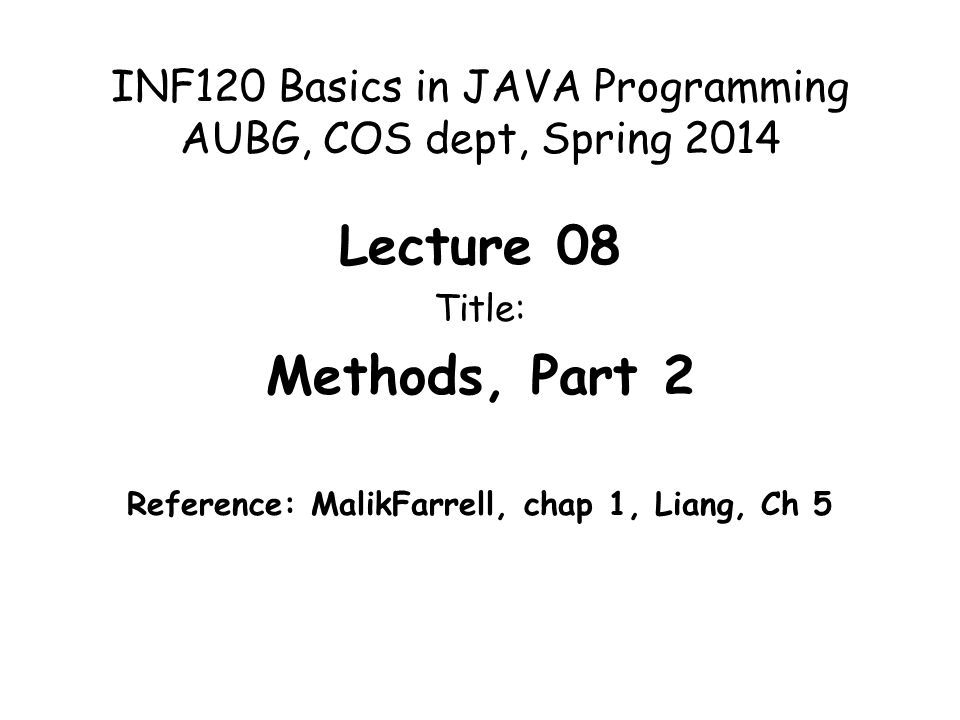 INF120 Basics in JAVA Programming
AUBG, COS dept, Spring 2014

Lecture 08

Title:

Methods, Part 2

Reference: MalikFarrell, chap 1, Liang, Ch 5